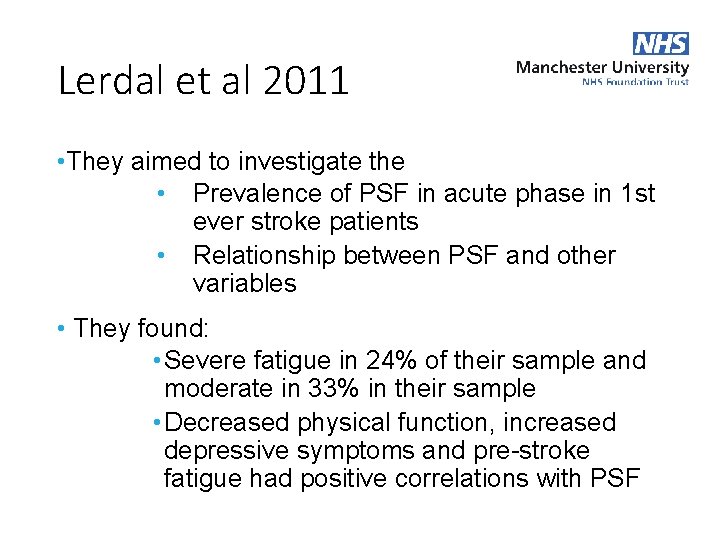 NHS
Manchester University
NHS Foundation Trust

Lerdal et al 2011

•They aimed to investigate the

• Prevalence of PSF in acute phase in 1st ever stroke patients

• Relationship between PSF and other variables

• They found:

•Severe fatigue in 24% of their sample and moderate in 33% in their sample

•Decreased physical function, increased depressive symptoms and pre-stroke fatigue had positive correlations with PSF